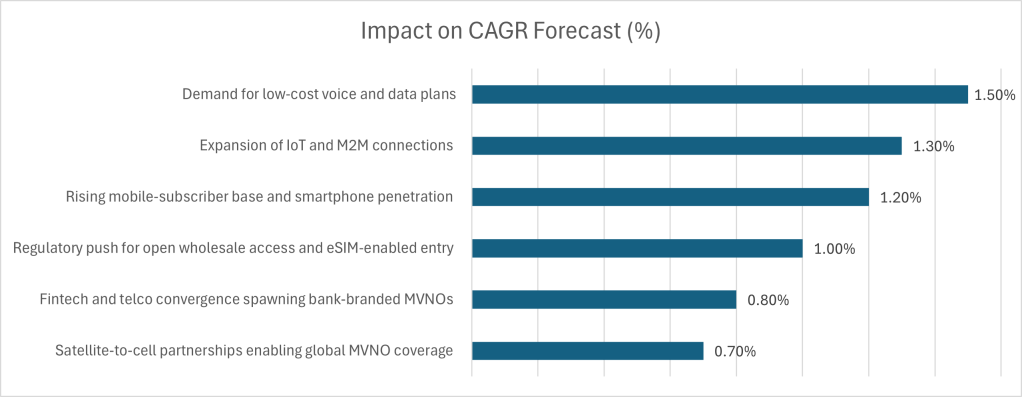 Impact on CAGR Forecast (%)

Demand for low-cost voice and data plans 1.50%

Expansion of IoT and M2M connections 1.30%

Rising mobile-subscriber base and smartphone penetration 1.20%

Regulatory push for open wholesale access and eSIM-enabled entry 1.00%

Fintech and telco convergence spawning bank-branded MVNOs 0.80%

Satellite-to-cell partnerships enabling global MVNO coverage 0.70%